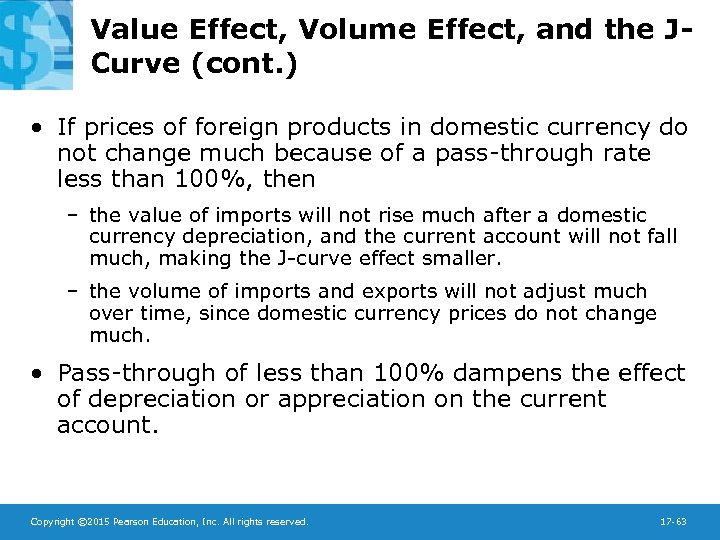 Value Effect, Volume Effect, and the J-Curve (cont.)

• If prices of foreign products in domestic currency do not change much because of a pass-through rate less than 100%, then

– the value of imports will not rise much after a domestic currency depreciation, and the current account will not fall much, making the J-curve effect smaller.

– the volume of imports and exports will not adjust much over time, since domestic currency prices do not change much.

• Pass-through of less than 100% dampens the effect of depreciation or appreciation on the current account.

Copyright ©2015 Pearson Education, Inc. All rights reserved.

17-63